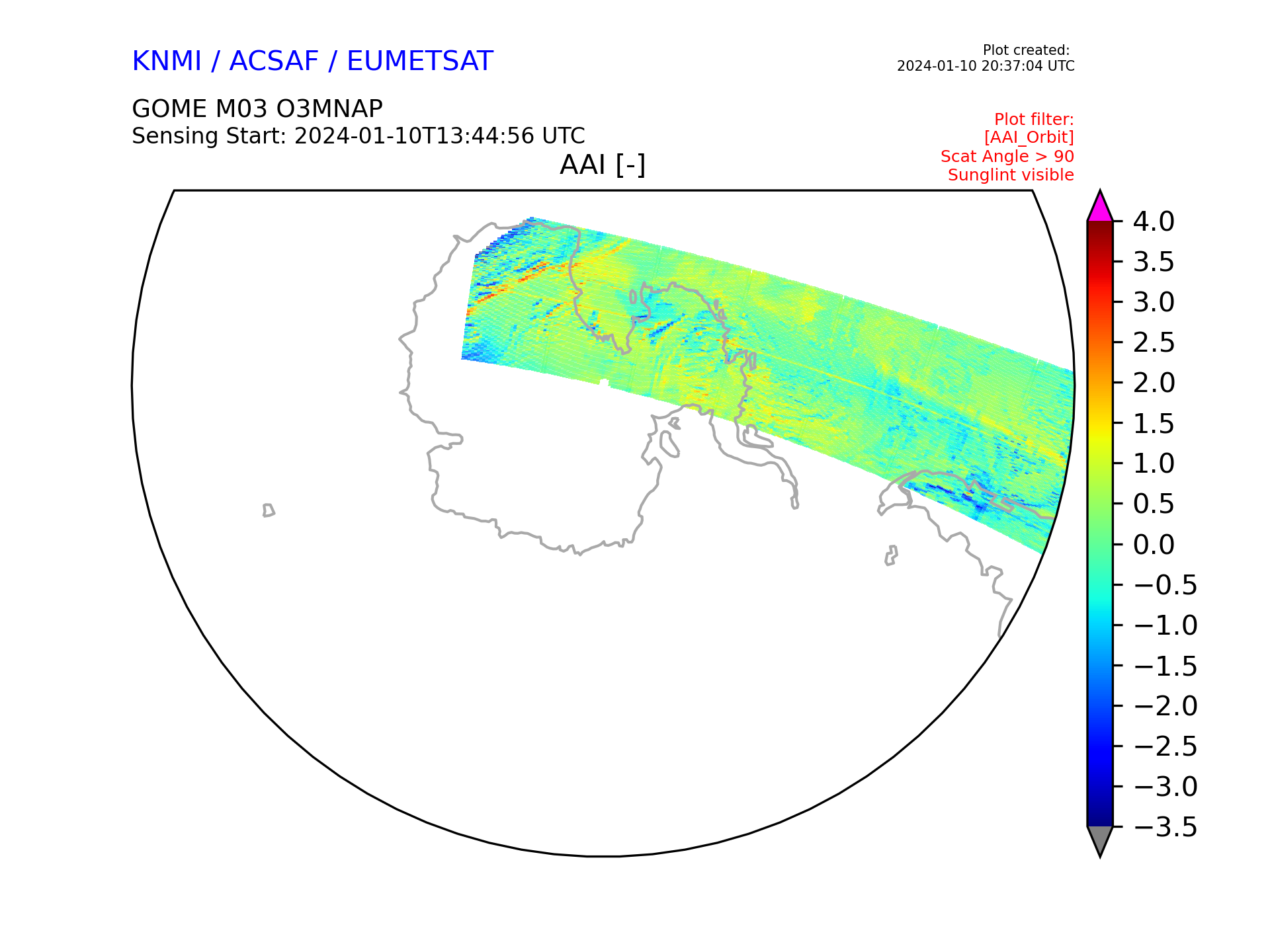 KNMI / ACSAF / EUMETSAT

Plot created:
2024-01-10 20:37:04 UTC

GOME M03 O3MNAP
Sensing Start: 2024-01-10T13:44:56 UTC

Plot filter:
[AAI_Orbit]
Scat Angle > 90
Sunglint visible

AAI [-]

4.0
3.5
3.0
2.5
2.0
1.5
1.0
0.5
0.0
−0.5
−1.0
−1.5
−2.0
−2.5
−3.0
−3.5